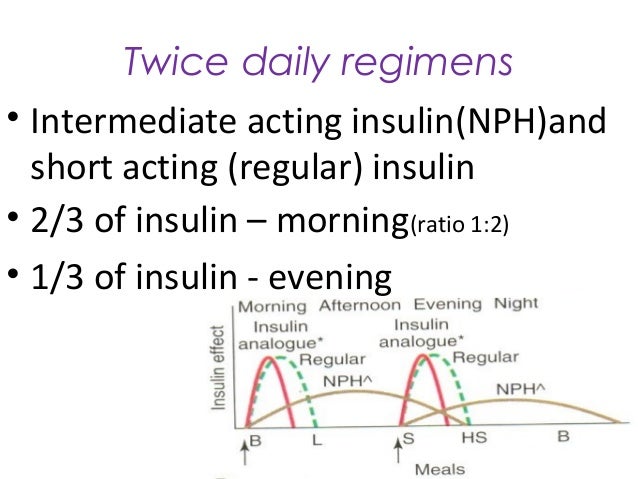 Twice daily regimens

• Intermediate acting insulin(NPH)and short acting (regular) insulin
• 2/3 of insulin – morning(ratio 1:2)
• 1/3 of insulin - evening

Morning Afternoon Evening Night
Insulin effect
Insulin analogue*
Regular
NPH^
Insulin analogue*
Regular
NPH^
B L S HS B
Meals